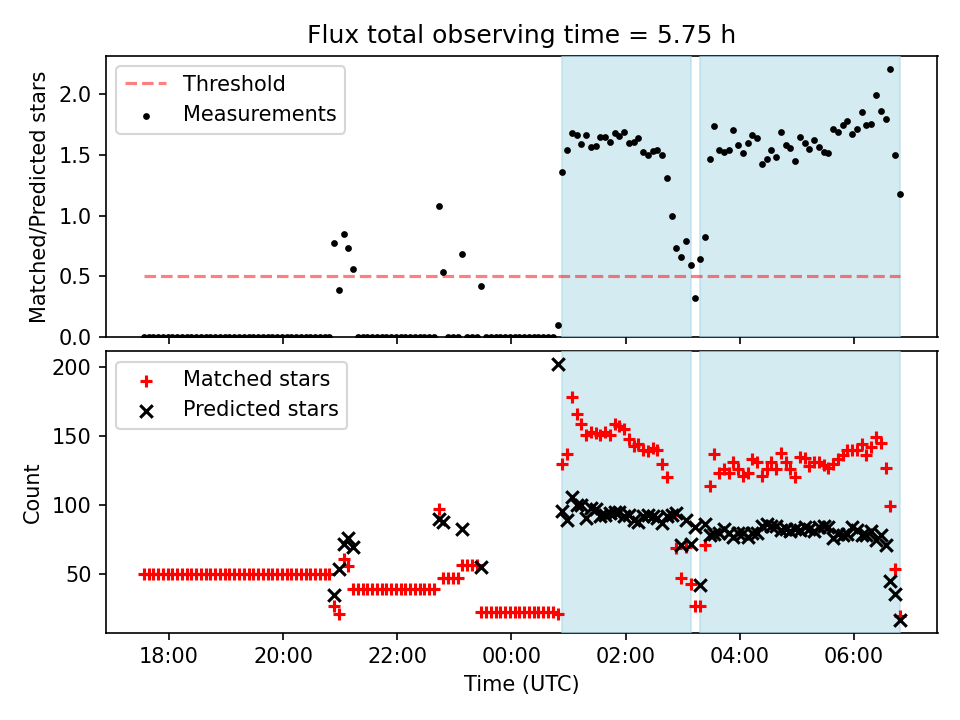 Flux total observing time = 5.75 h

Threshold
Measurements

Matched/Predicted stars

2.0
1.5
1.0
0.5
0.0

Matched stars
Predicted stars

Count

200
150
100
50

18:00
20:00
22:00
00:00
02:00
04:00
06:00

Time (UTC)